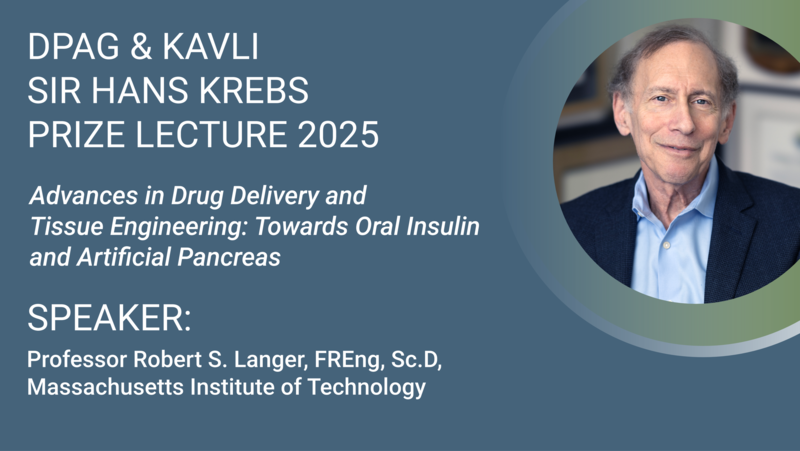 DPAG & KAVLI
SIR HANS KREBS
PRIZE LECTURE 2025

Advances in Drug Delivery and Tissue Engineering: Towards Oral Insulin and Artificial Pancreas

SPEAKER:

Professor Robert S. Langer, FREng, Sc.D,
Massachusetts Institute of Technology